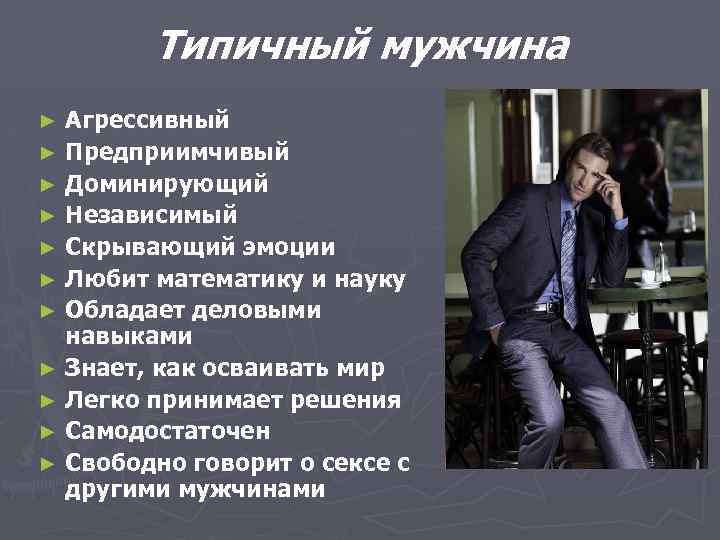 Типичный мужчина

► Агрессивный
► Предприимчивый
► Доминирующий
► Независимый
► Скрывающий эмоции
► Любит математику и науку
► Обладает деловыми навыками
► Знает, как осваивать мир
► Легко принимает решения
► Самодостаточен
► Свободно говорит о сексе с другими мужчинами